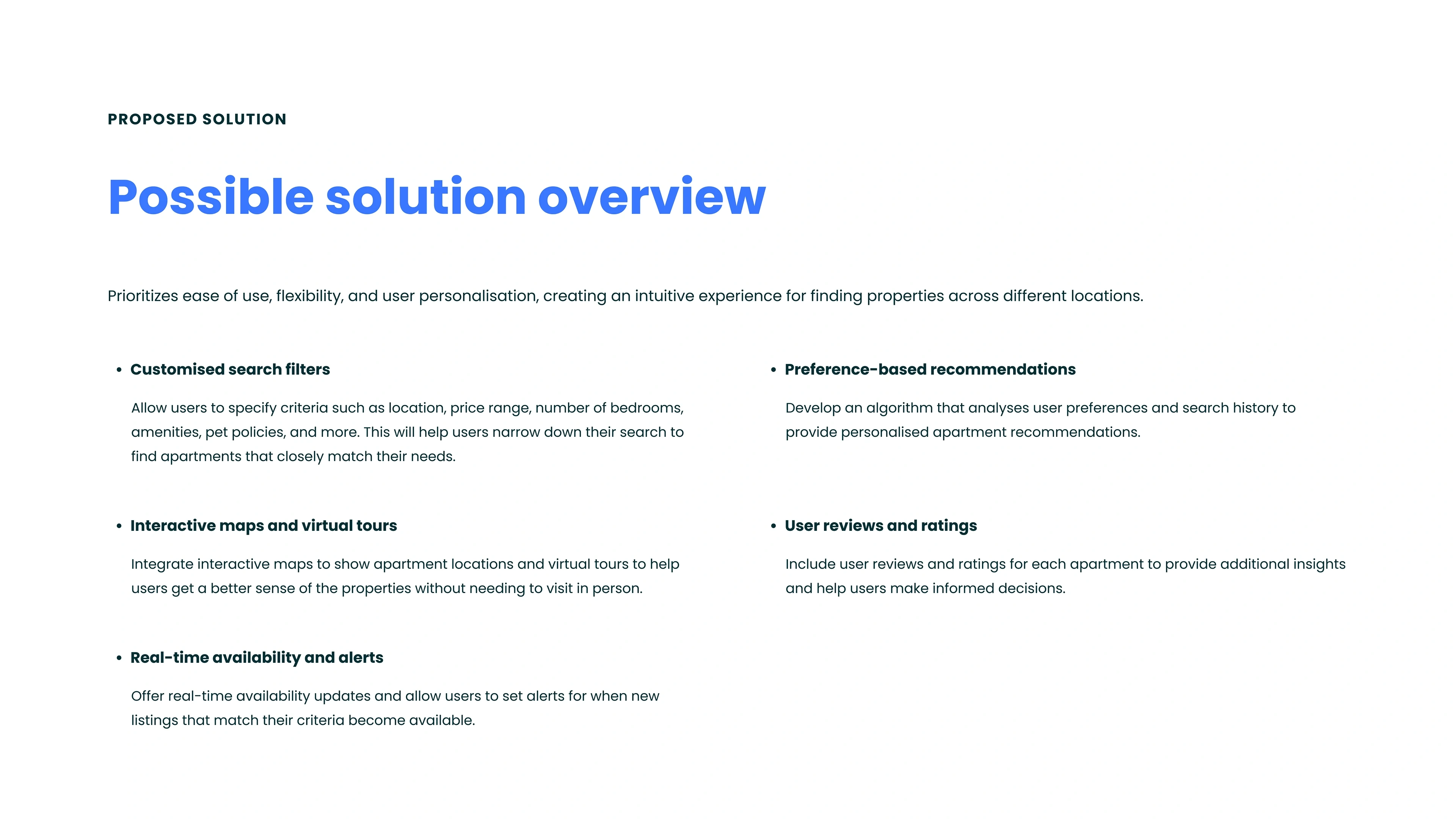 PROPOSED SOLUTION

Possible solution overview

Prioritizes ease of use, flexibility, and user personalisation, creating an intuitive experience for finding properties across different locations.

• Customised search filters

Allow users to specify criteria such as location, price range, number of bedrooms, amenities, pet policies, and more. This will help users narrow down their search to find apartments that closely match their needs.

• Interactive maps and virtual tours

Integrate interactive maps to show apartment locations and virtual tours to help users get a better sense of the properties without needing to visit in person.

• Real-time availability and alerts

Offer real-time availability updates and allow users to set alerts for when new listings that match their criteria become available.

• Preference-based recommendations

Develop an algorithm that analyses user preferences and search history to provide personalised apartment recommendations.

• User reviews and ratings

Include user reviews and ratings for each apartment to provide additional insights and help users make informed decisions.